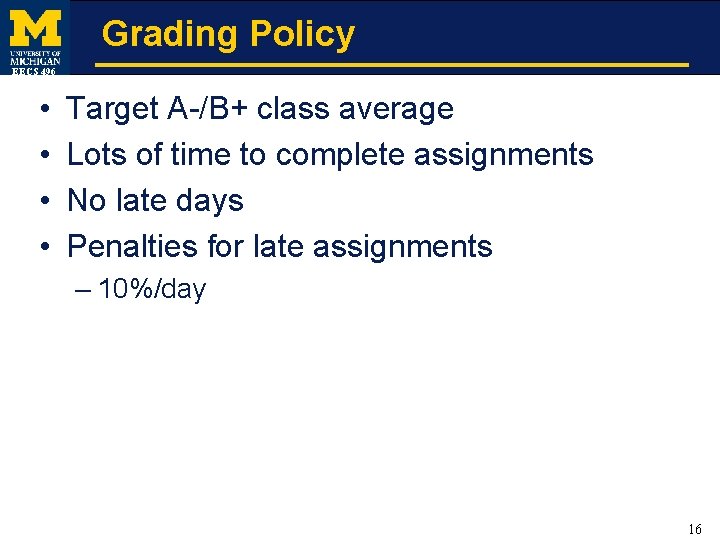 M
UNIVERSITY OF
MICHIGAN
EECS 496

Grading Policy

• Target A-/B+ class average
• Lots of time to complete assignments
• No late days
• Penalties for late assignments
– 10%/day

16